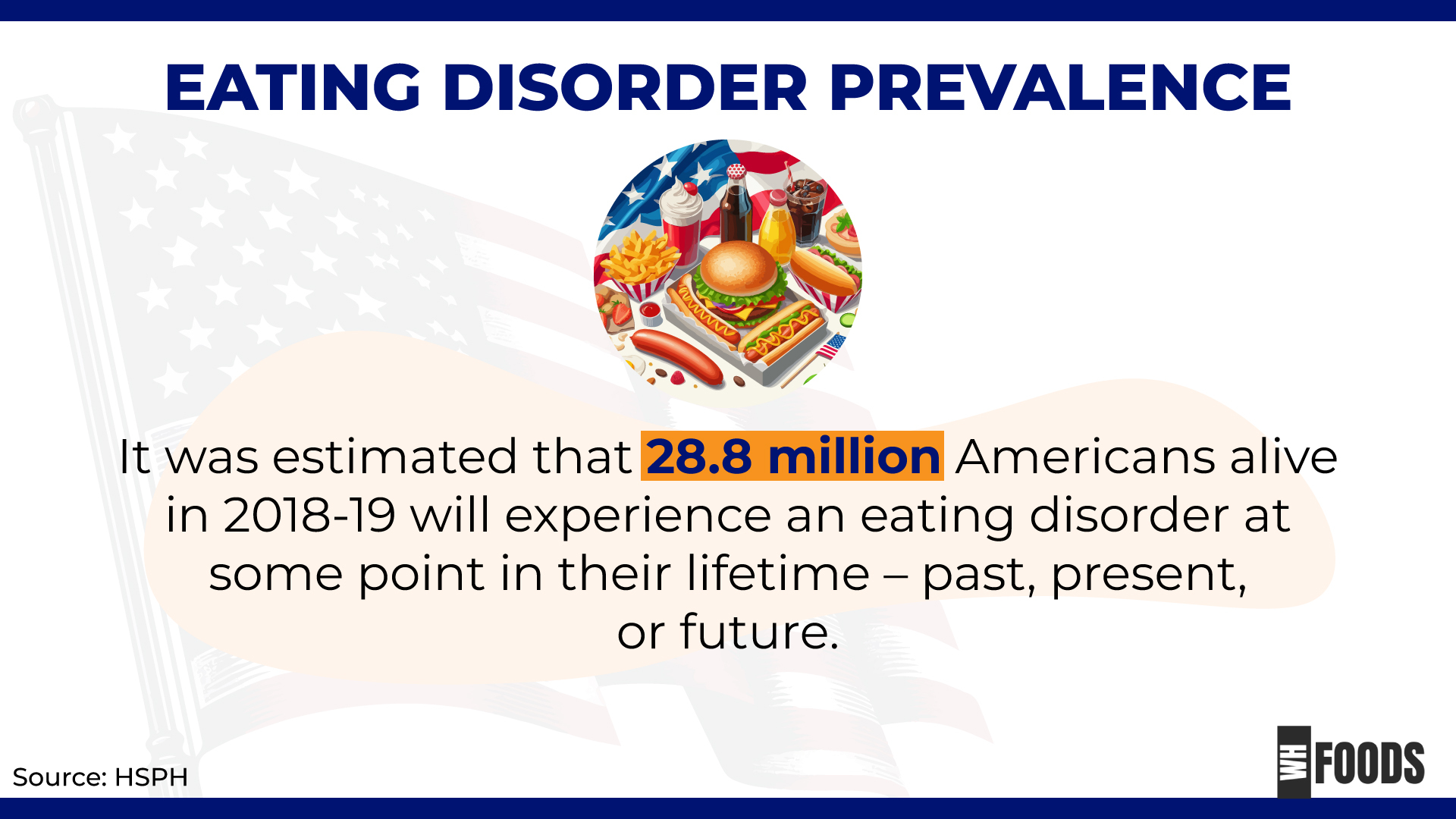 EATING DISORDER PREVALENCE

It was estimated that 28.8 million Americans alive in 2018-19 will experience an eating disorder at some point in their lifetime – past, present, or future.

Source: HSPH

WH FOODS